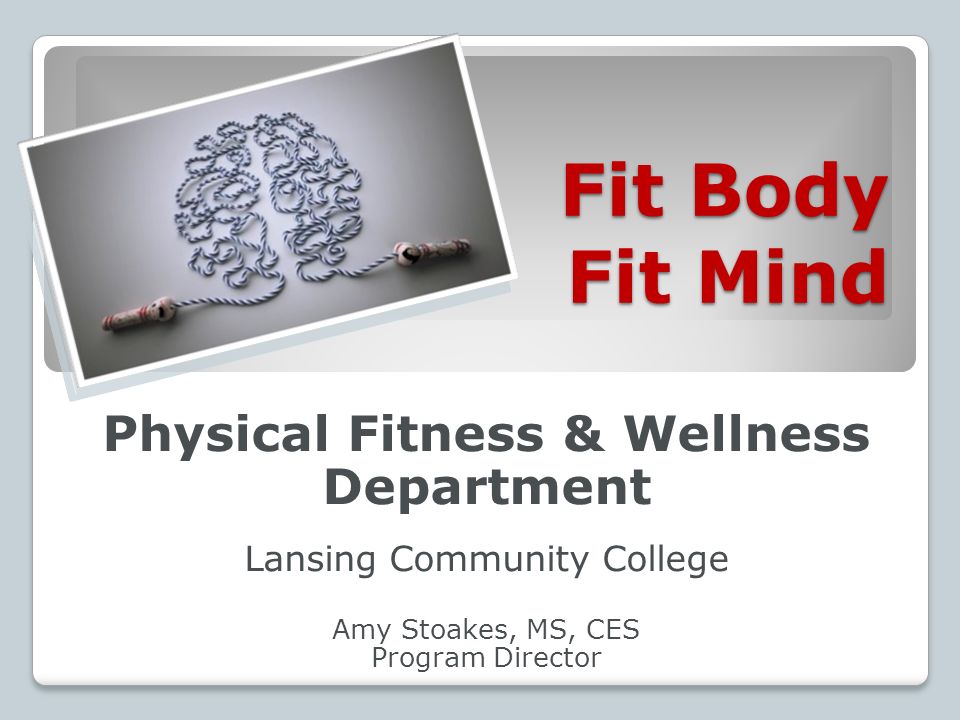 Fit Body
Fit Mind

Physical Fitness & Wellness Department

Lansing Community College

Amy Stoakes, MS, CES
Program Director